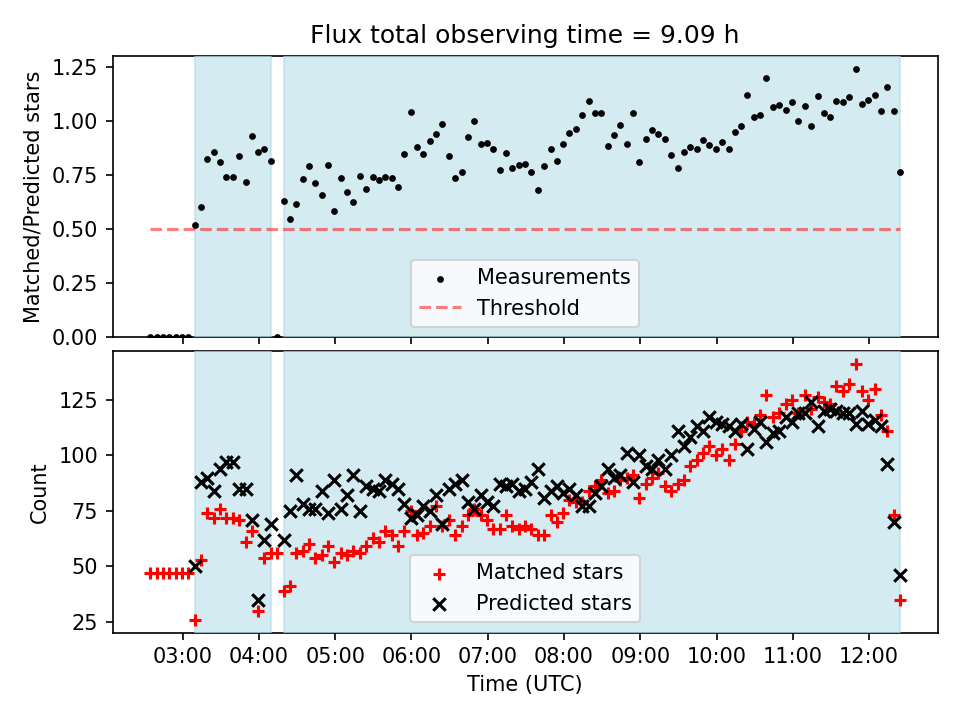 Flux total observing time = 9.09 h

Matched/Predicted stars

1.25
1.00
0.75
0.50
0.25
0.00

Measurements
Threshold

Count

125
100
75
50
25

Matched stars
Predicted stars

03:00 04:00 05:00 06:00 07:00 08:00 09:00 10:00 11:00 12:00

Time (UTC)